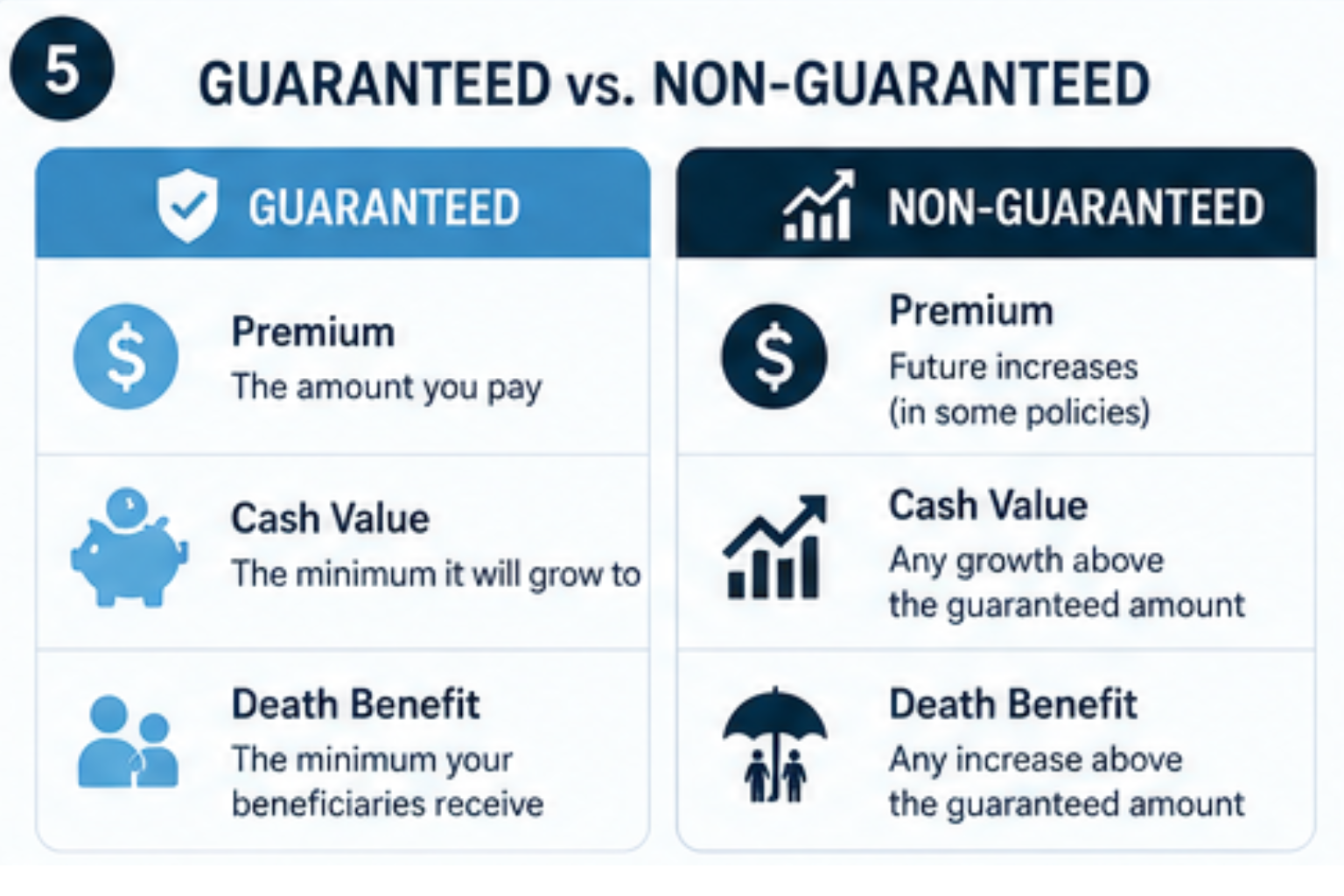 5

GUARANTEED vs. NON-GUARANTEED

GUARANTEED

Premium
The amount you pay

Cash Value
The minimum it will grow to

Death Benefit
The minimum your beneficiaries receive

NON-GUARANTEED

Premium
Future increases (in some policies)

Cash Value
Any growth above the guaranteed amount

Death Benefit
Any increase above the guaranteed amount